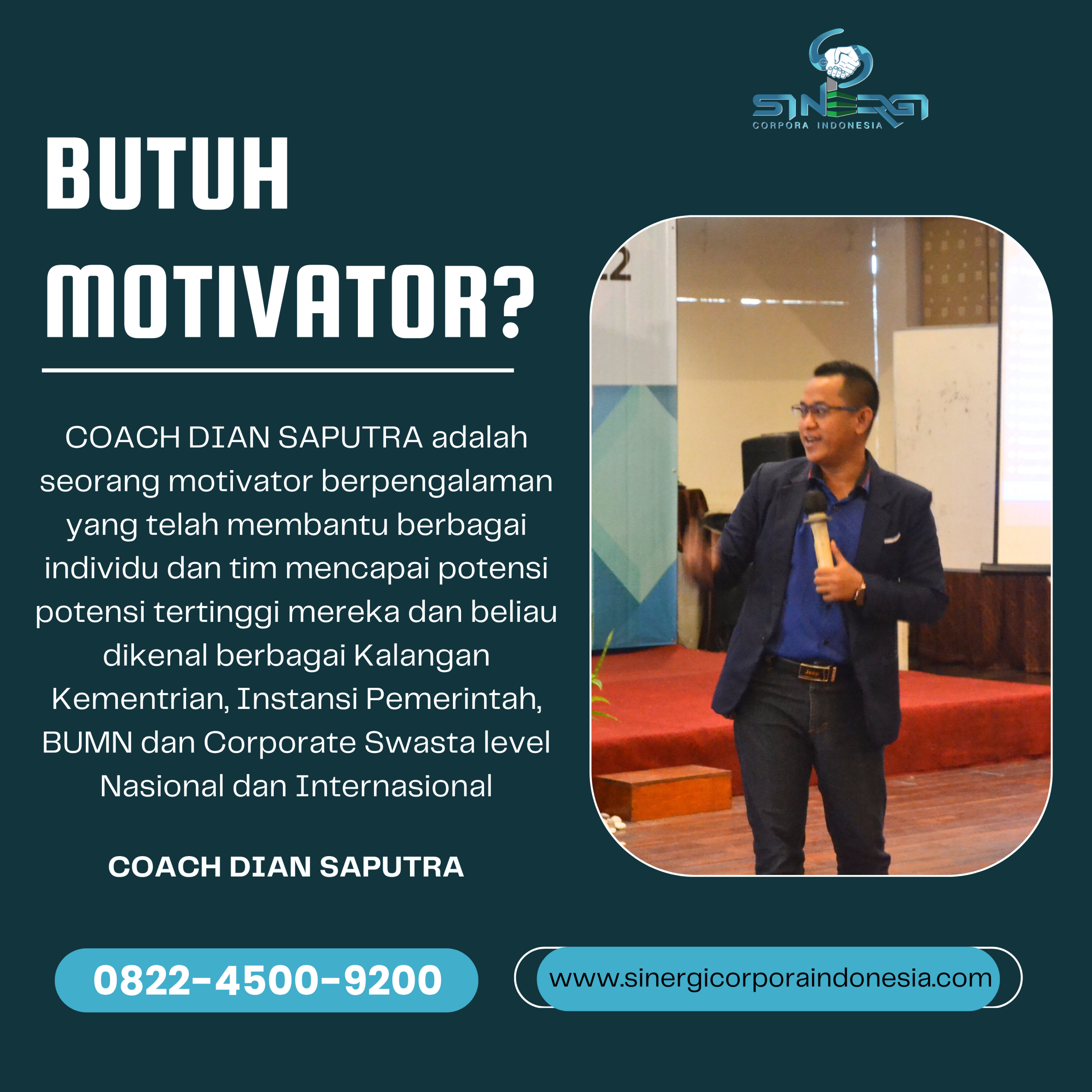 SINERGI
CORPORA INDONESIA

BUTUH MOTIVATOR?

COACH DIAN SAPUTRA adalah seorang motivator berpengalaman yang telah membantu berbagai individu dan tim mencapai potensi potensi tertinggi mereka dan beliau dikenal berbagai Kalangan Kementrian, Instansi Pemerintah, BUMN dan Corporate Swasta level Nasional dan Internasional

COACH DIAN SAPUTRA

0822-4500-9200

www.sinergicorporaindonesia.com